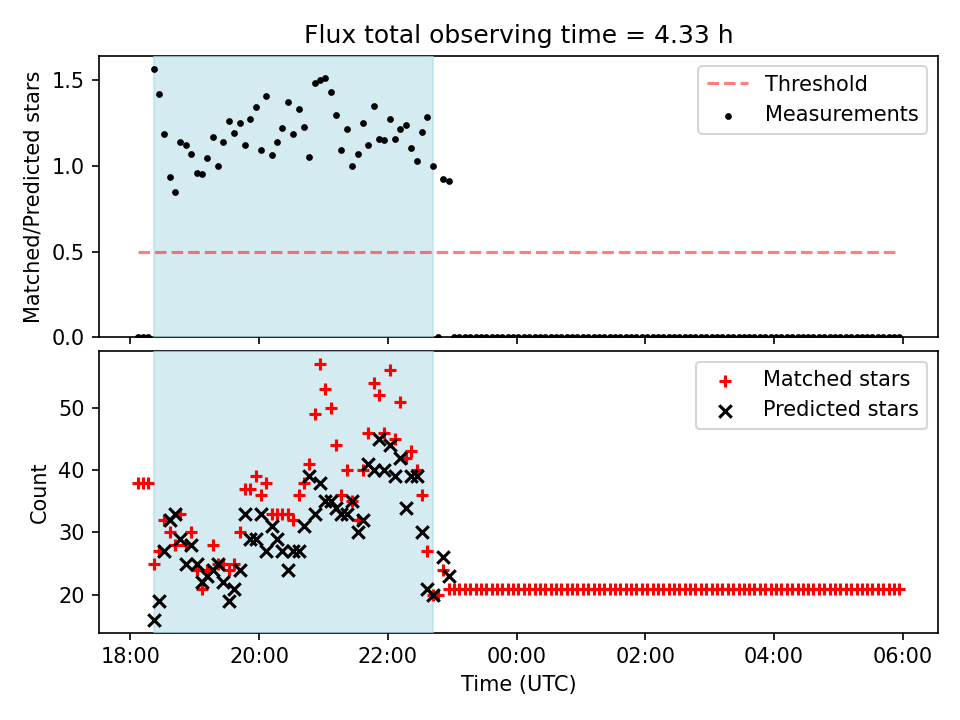 Flux total observing time = 4.33 h

Matched/Predicted stars

1.5
1.0
0.5
0.0

Threshold
Measurements

Count

50
40
30
20

Matched stars
Predicted stars

18:00 20:00 22:00 00:00 02:00 04:00 06:00

Time (UTC)